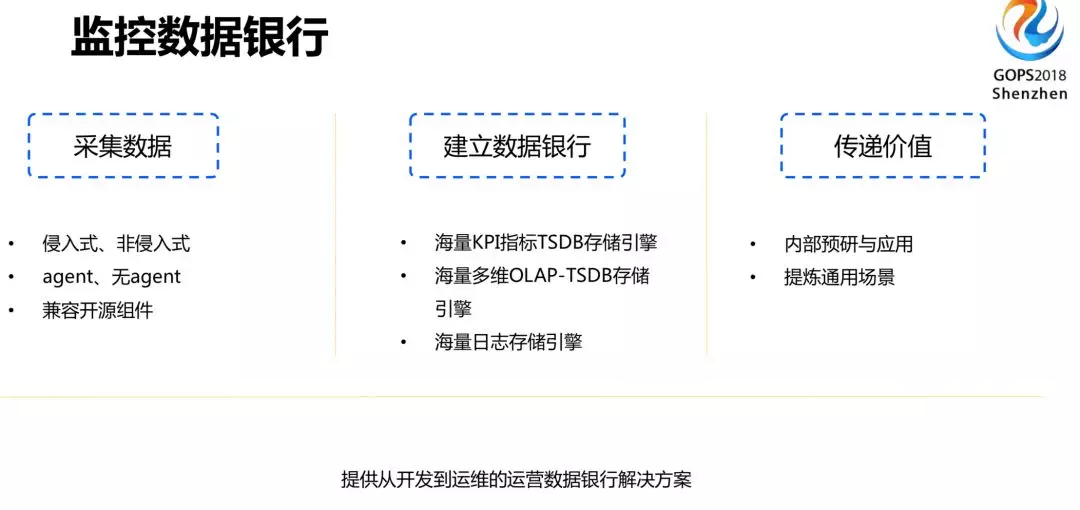 监控数据银行

GOPS2018
Shenzhen

采集数据

• 侵入式、非侵入式
• agent、无agent
• 兼容开源组件

建立数据银行

• 海量KPI指标TSDB存储引擎
• 海量多维OLAP-TSDB存储引擎
• 海量日志存储引擎

传递价值

• 内部预研与应用
• 提炼通用场景

提供从开发到运维的运营数据银行解决方案